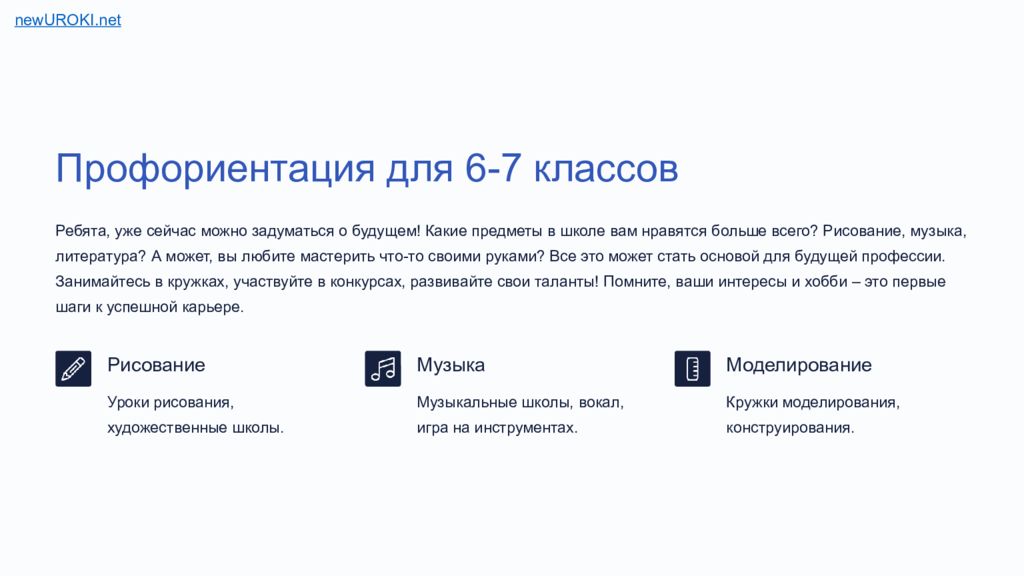 newUROKI.net

Профориентация для 6-7 классов

Ребята, уже сейчас можно задуматься о будущем! Какие предметы в школе вам нравятся больше всего? Рисование, музыка, литература? А может, вы любите мастерить что-то своими руками? Все это может стать основой для будущей профессии. Занимайтесь в кружках, участвуйте в конкурсах, развивайте свои таланты! Помните, ваши интересы и хобби – это первые шаги к успешной карьере.

Рисование

Уроки рисования, художественные школы.

Музыка

Музыкальные школы, вокал, игра на инструментах.

Моделирование

Кружки моделирования, конструирования.